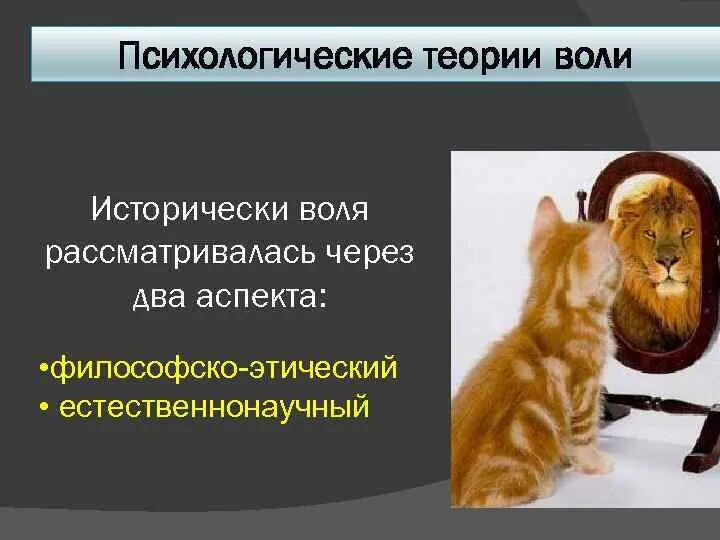 Психологические теории воли

Исторически воля рассматривалась через два аспекта:

•философско-этический
• естественнонаучный